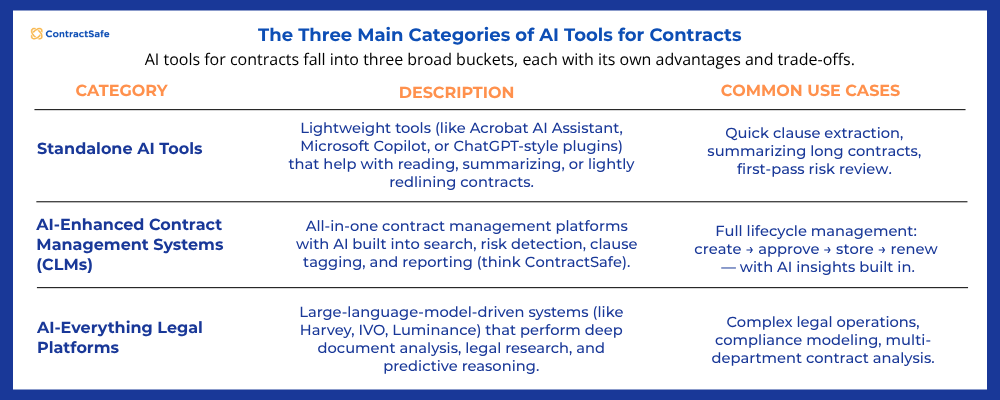 ContractSafe

The Three Main Categories of AI Tools for Contracts

AI tools for contracts fall into three broad buckets, each with its own advantages and trade-offs.

| CATEGORY | DESCRIPTION | COMMON USE CASES |
|---|---|---|
| Standalone AI Tools | Lightweight tools (like Acrobat AI Assistant, Microsoft Copilot, or ChatGPT-style plugins) that help with reading, summarizing, or lightly redlining contracts. | Quick clause extraction, summarizing long contracts, first-pass risk review. |
| AI-Enhanced Contract Management Systems (CLMs) | All-in-one contract management platforms with AI built into search, risk detection, clause tagging, and reporting (think ContractSafe). | Full lifecycle management: create → approve → store → renew — with AI insights built in. |
| AI-Everything Legal Platforms | Large-language-model-driven systems (like Harvey, IVO, Luminance) that perform deep document analysis, legal research, and predictive reasoning. | Complex legal operations, compliance modeling, multi-department contract analysis. |